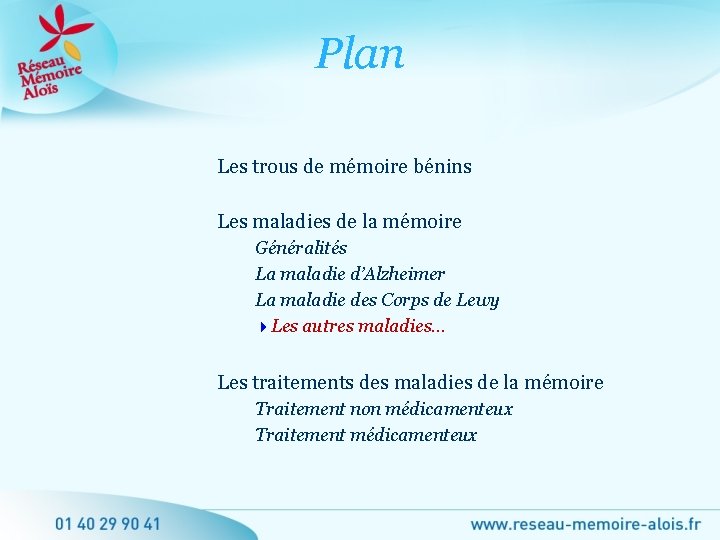 Réseau Mémoire Aloïs

Plan

Les trous de mémoire bénins

Les maladies de la mémoire
Généralités
La maladie d'Alzheimer
La maladie des Corps de Lewy
Les autres maladies…

Les traitements des maladies de la mémoire
Traitement non médicamenteux
Traitement médicamenteux

01 40 29 90 41

www.reseau-memoire-alois.fr